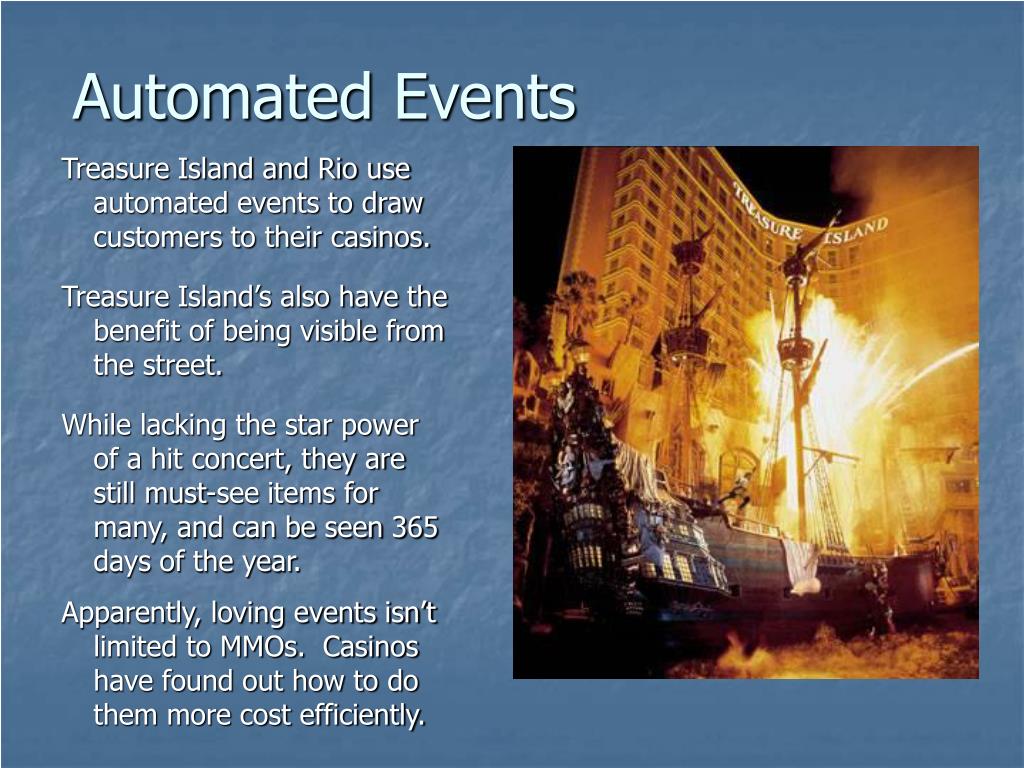 Automated Events

Treasure Island and Rio use automated events to draw customers to their casinos.

Treasure Island's also have the benefit of being visible from the street.

While lacking the star power of a hit concert, they are still must-see items for many, and can be seen 365 days of the year.

Apparently, loving events isn't limited to MMOs.  Casinos have found out how to do them more cost efficiently.

TREASURE ISLAND